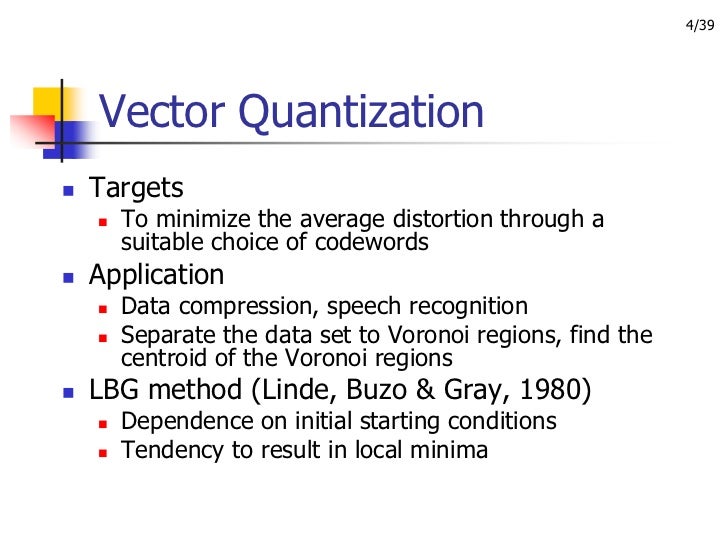 4/39

Vector Quantization

- Targets
  - To minimize the average distortion through a suitable choice of codewords
- Application
  - Data compression, speech recognition
  - Separate the data set to Voronoi regions, find the centroid of the Voronoi regions
- LBG method (Linde, Buzo & Gray, 1980)
  - Dependence on initial starting conditions
  - Tendency to result in local minima